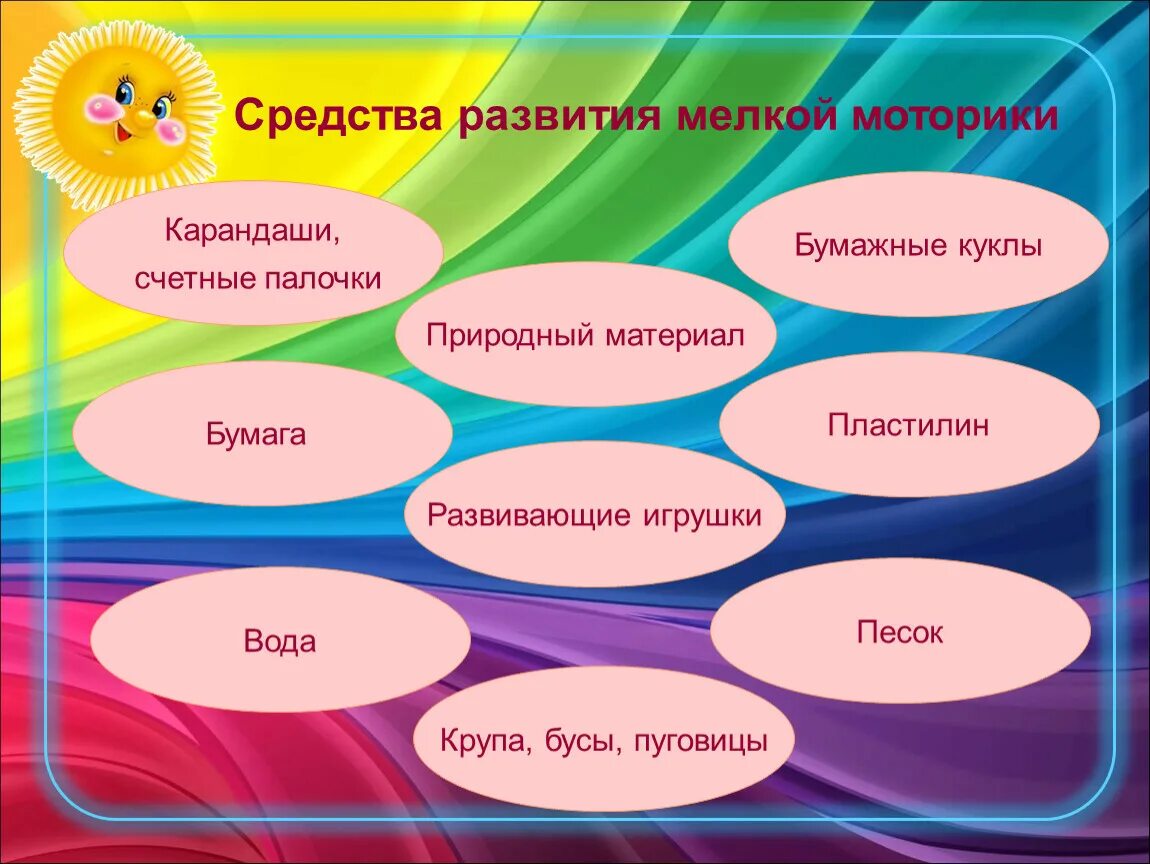 Средства развития мелкой моторики

Карандаши, счетные палочки

Бумажные куклы

Природный материал

Бумага

Пластилин

Развивающие игрушки

Вода

Песок

Крупа, бусы, пуговицы